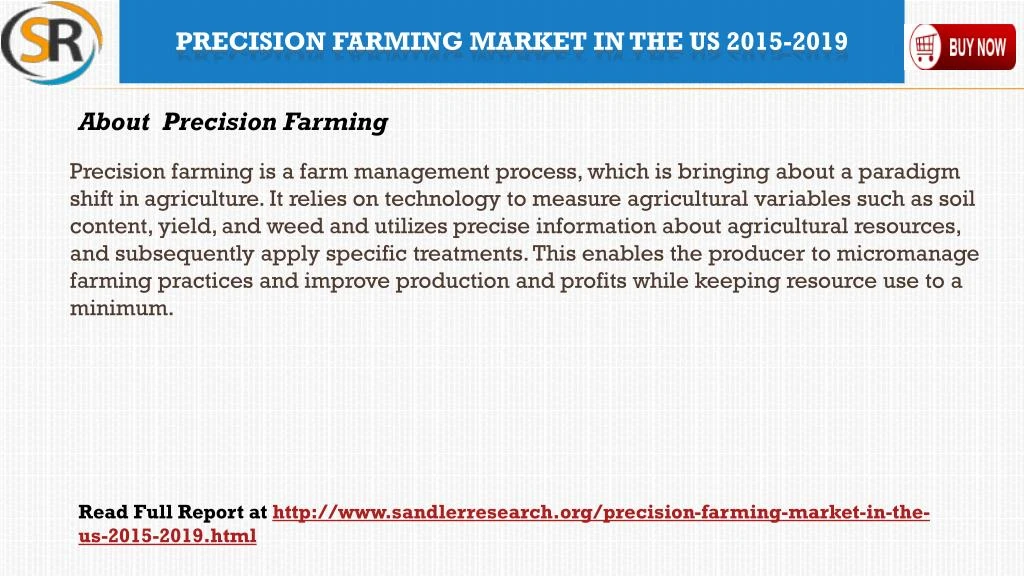 SR

PRECISION FARMING MARKET IN THE US 2015-2019

BUY NOW

About Precision Farming

Precision farming is a farm management process, which is bringing about a paradigm shift in agriculture. It relies on technology to measure agricultural variables such as soil content, yield, and weed and utilizes precise information about agricultural resources, and subsequently apply specific treatments. This enables the producer to micromanage farming practices and improve production and profits while keeping resource use to a minimum.

Read Full Report at http://www.sandlerresearch.org/precision-farming-market-in-the-us-2015-2019.html